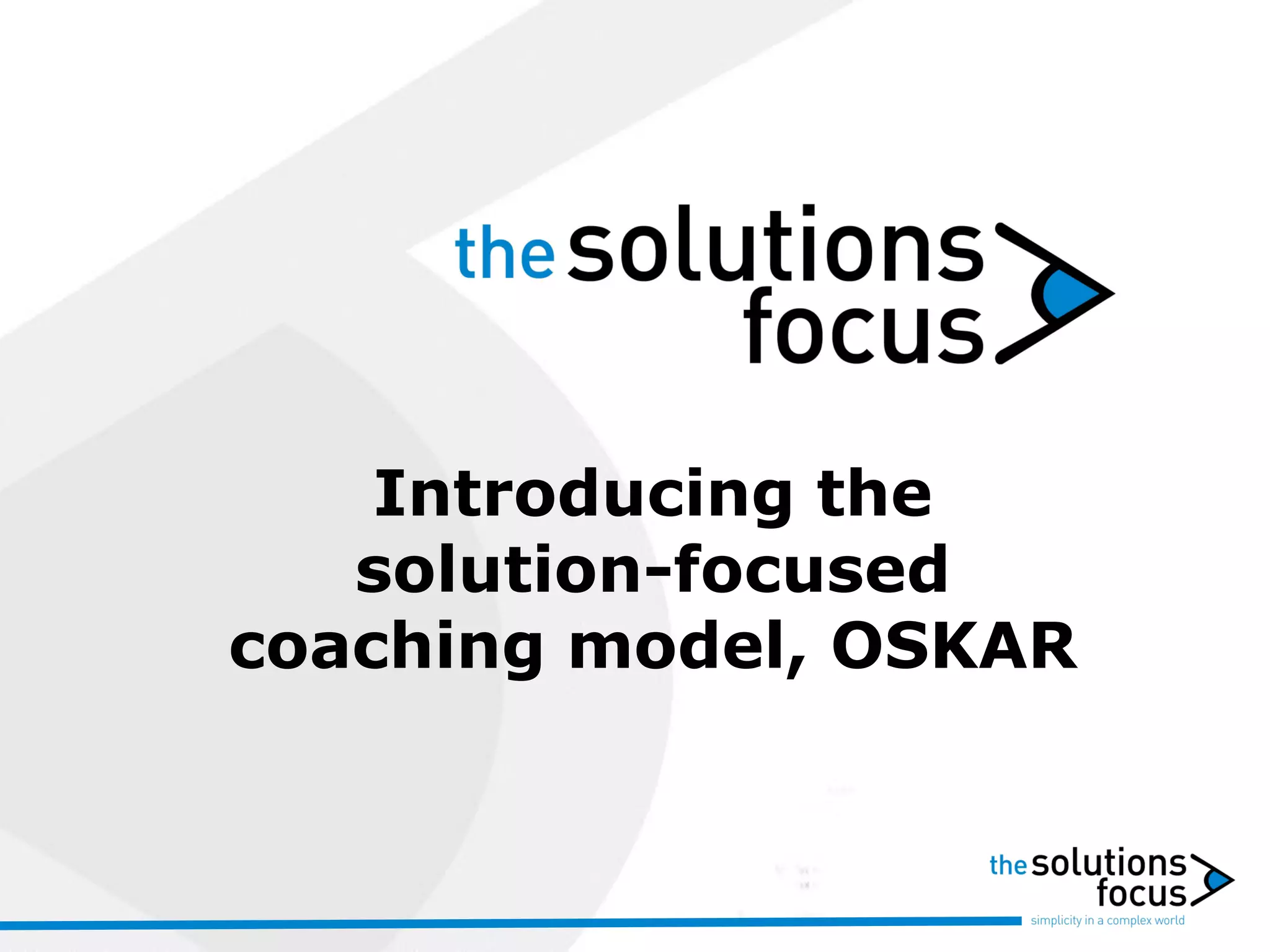 the solutions focus

Introducing the solution-focused coaching model, OSKAR

the solutions focus
simplicity in a complex world